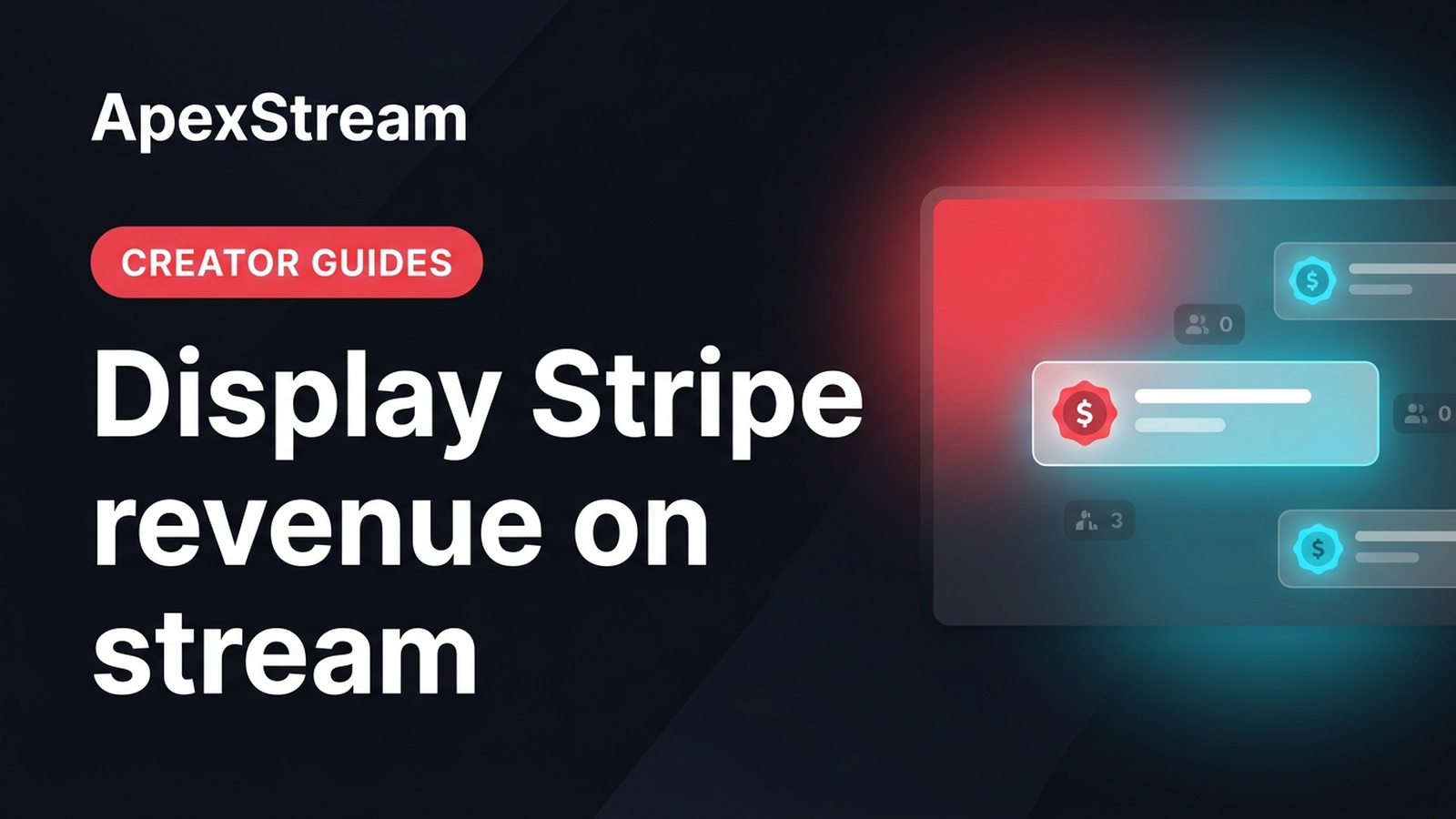 ApexStream

CREATOR GUIDES

Display Stripe revenue on stream

$

0

$

0

3

$